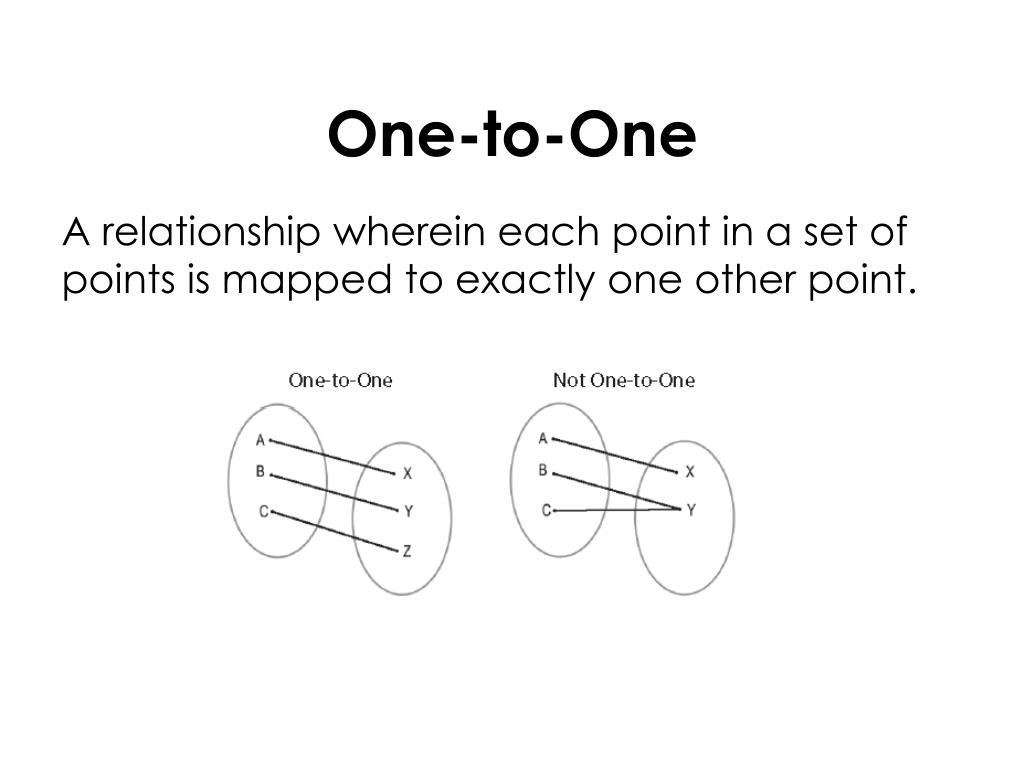 One-to-One

A relationship wherein each point in a set of points is mapped to exactly one other point.

One-to-One

A
B
C
X
Y
Z

Not One-to-One

A
B
C
X
Y